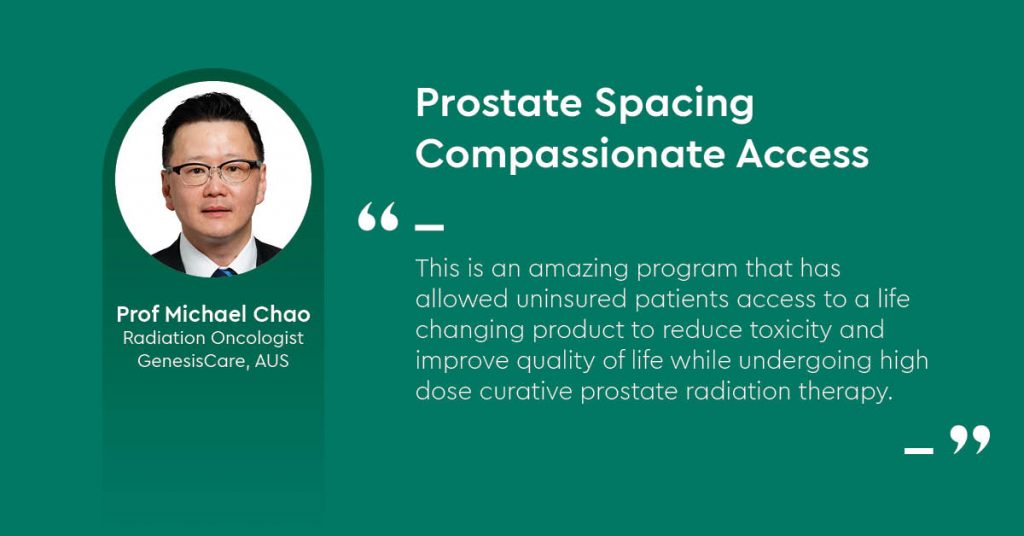 Prof Michael Chao
Radiation Oncologist
GenesisCare, AUS

Prostate Spacing Compassionate Access

“ —

This is an amazing program that has allowed uninsured patients access to a life changing product to reduce toxicity and improve quality of life while undergoing high dose curative prostate radiation therapy.

— ”